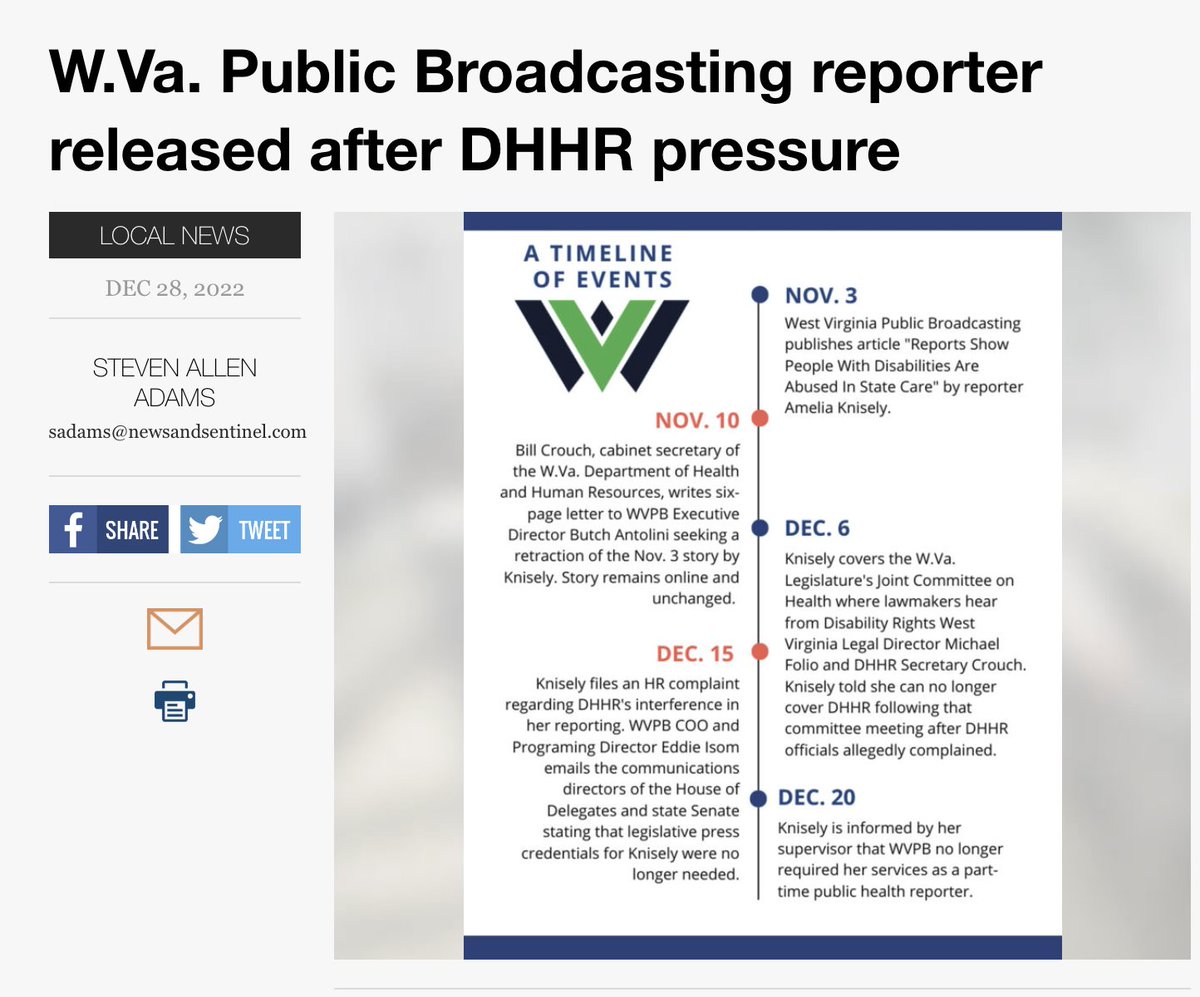 W.Va. Public Broadcasting reporter released after DHHR pressure

LOCAL NEWS

DEC 28, 2022

STEVEN ALLEN ADAMS

sadams@newsandsentinel.com

SHARE

TWEET

A TIMELINE OF EVENTS

NOV. 3

West Virginia Public Broadcasting publishes article "Reports Show People With Disabilities Are Abused In State Care" by reporter Amelia Knisely.

NOV. 10

Bill Crouch, cabinet secretary of the W.Va. Department of Health and Human Resources, writes six-page letter to WVPB Executive Director Butch Antolini seeking a retraction of the Nov. 3 story by Knisely. Story remains online and unchanged.

DEC. 6

Knisely covers the W.Va. Legislature's Joint Committee on Health where lawmakers hear from Disability Rights West Virginia Legal Director Michael Folio and DHHR Secretary Crouch. Knisely told she can no longer cover DHHR following that committee meeting after DHHR officials allegedly complained.

DEC. 15

Knisely files an HR complaint regarding DHHR's interference in her reporting. WVPB COO and Programing Director Eddie Isom emails the communications directors of the House of Delegates and state Senate stating that legislative press credentials for Knisely were no longer needed.

DEC. 20

Knisely is informed by her supervisor that WVPB no longer required her services as a part-time public health reporter.